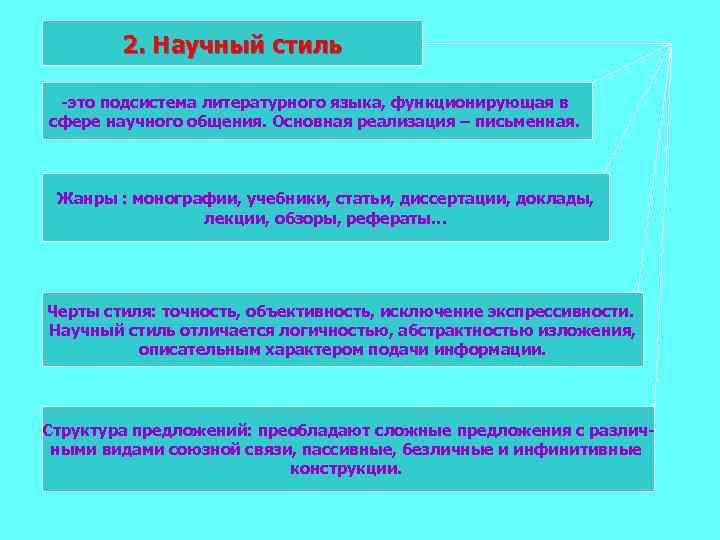 2. Научный стиль

-это подсистема литературного языка, функционирующая в сфере научного общения. Основная реализация – письменная.

Жанры : монографии, учебники, статьи, диссертации, доклады, лекции, обзоры, рефераты…

Черты стиля: точность, объективность, исключение экспрессивности. Научный стиль отличается логичностью, абстрактностью изложения, описательным характером подачи информации.

Структура предложений: преобладают сложные предложения с различными видами союзной связи, пассивные, безличные и инфинитивные конструкции.